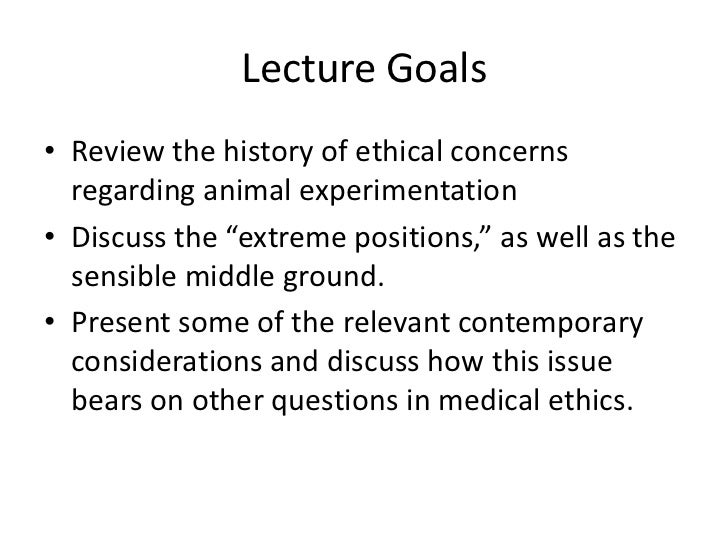 Lecture Goals

• Review the history of ethical concerns regarding animal experimentation
• Discuss the “extreme positions,” as well as the sensible middle ground.
• Present some of the relevant contemporary considerations and discuss how this issue bears on other questions in medical ethics.